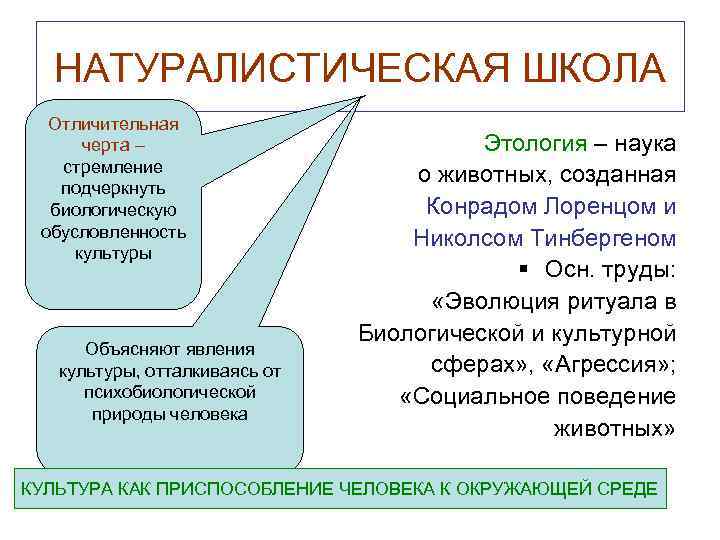 НАТУРАЛИСТИЧЕСКАЯ ШКОЛА

Отличительная черта – стремление подчеркнуть биологическую обусловленность культуры

Объясняют явления культуры, отталкиваясь от психобиологической природы человека

Этология – наука о животных, созданная Конрадом Лоренцом и Николсом Тинбергеном

▪ Осн. труды: «Эволюция ритуала в Биологической и культурной сферах», «Агрессия»; «Социальное поведение животных»

КУЛЬТУРА КАК ПРИСПОСОБЛЕНИЕ ЧЕЛОВЕКА К ОКРУЖАЮЩЕЙ СРЕДЕ